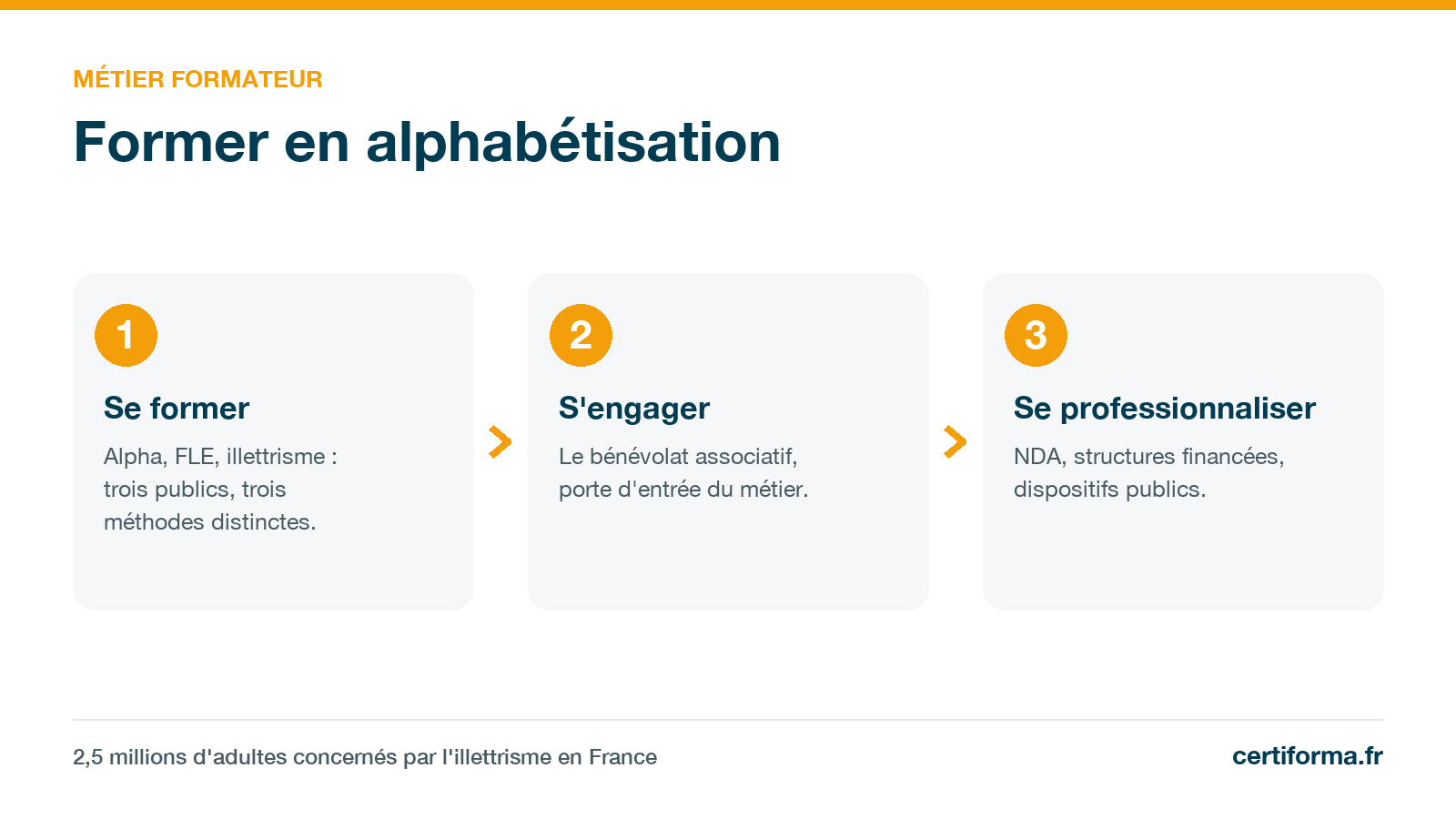 MÉTIER FORMATEUR

Former en alphabétisation

1

Se former

Alpha, FLE, illettrisme : trois publics, trois méthodes distinctes.

2

S'engager

Le bénévolat associatif, porte d'entrée du métier.

3

Se professionnaliser

NDA, structures financées, dispositifs publics.

2,5 millions d'adultes concernés par l'illettrisme en France

certiforma.fr